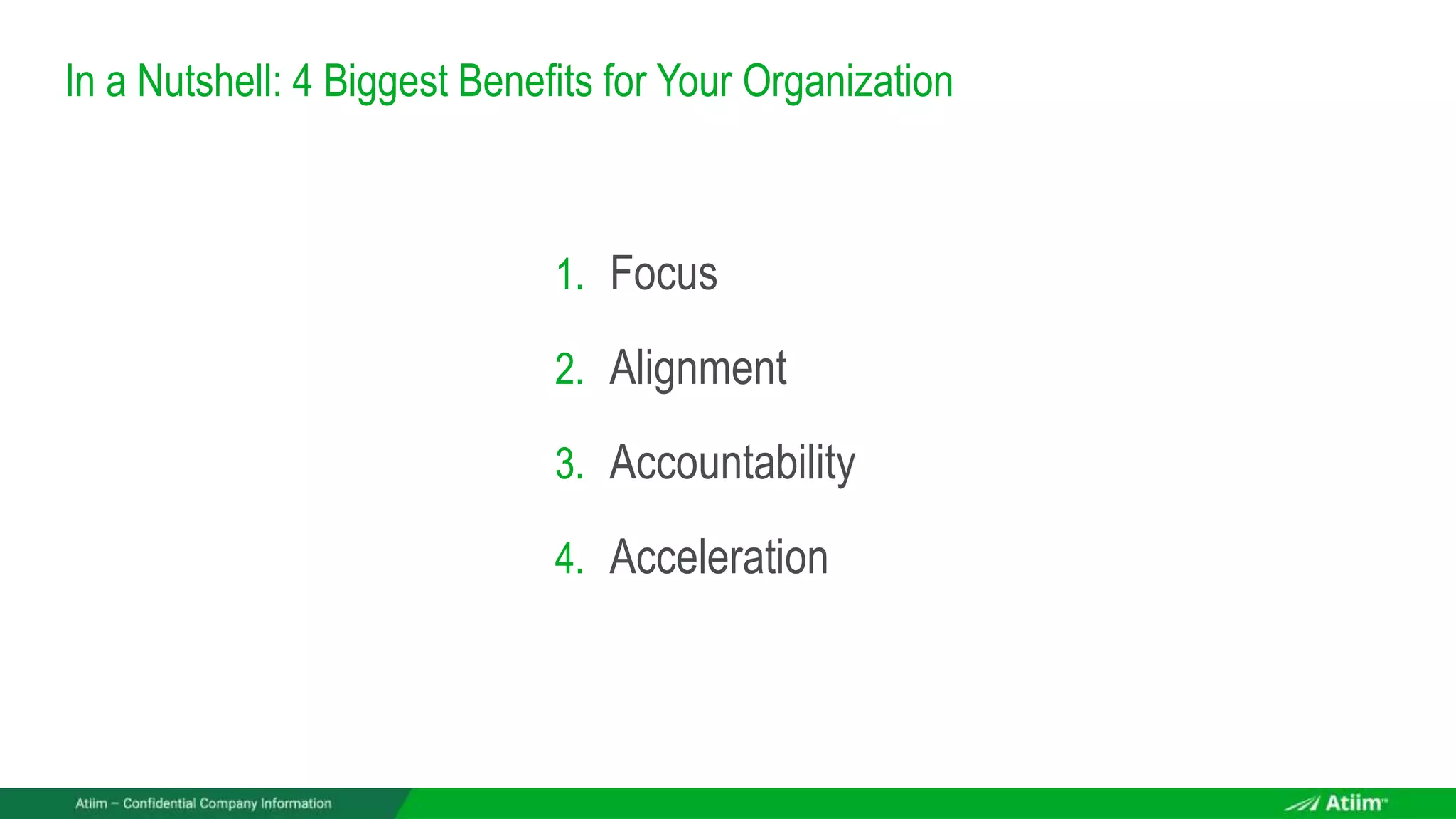 In a Nutshell: 4 Biggest Benefits for Your Organization

1. Focus
2. Alignment
3. Accountability
4. Acceleration

Atiim – Confidential Company Information

Atiim™